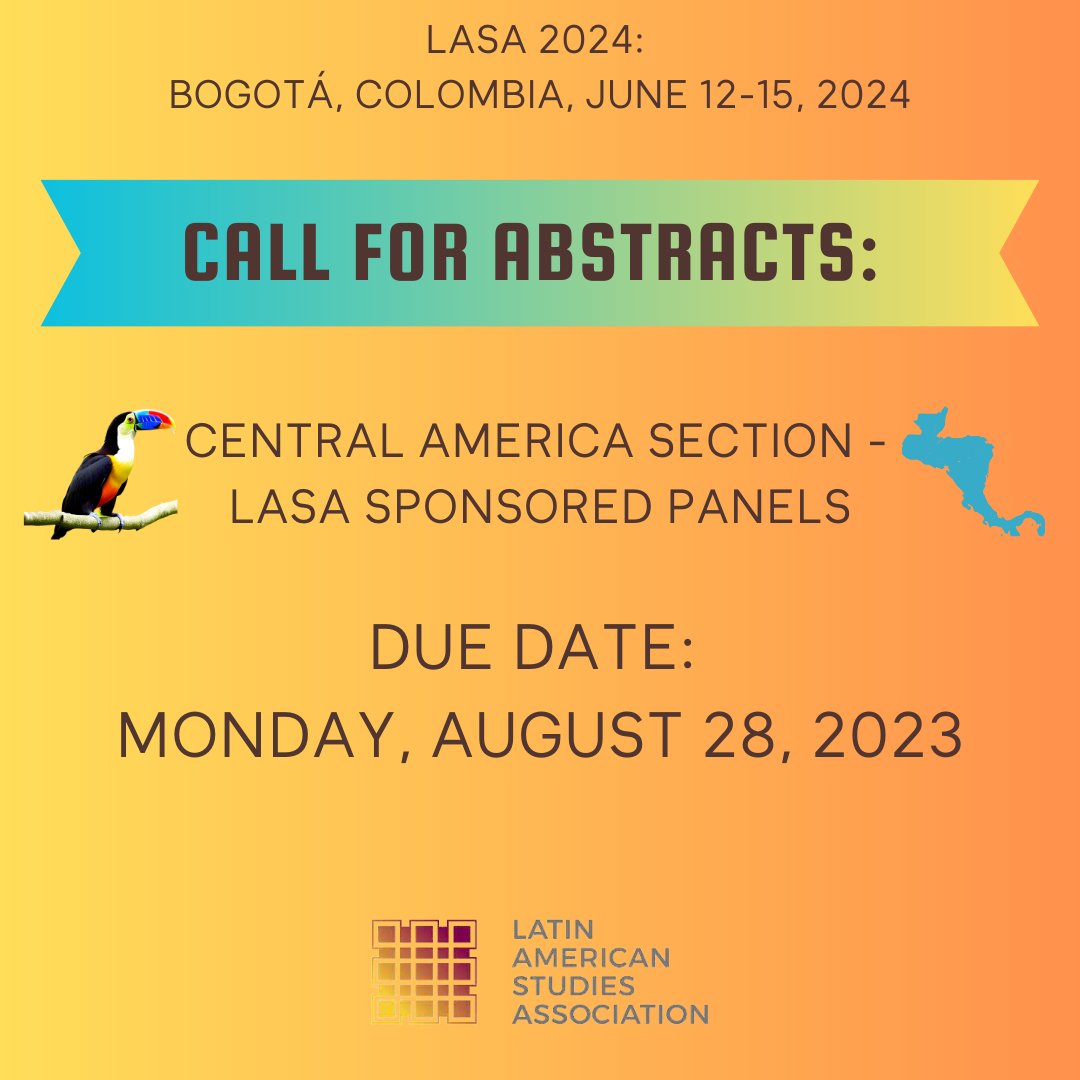 LASA 2024:
BOGOTÁ, COLOMBIA, JUNE 12-15, 2024

CALL FOR ABSTRACTS:

CENTRAL AMERICA SECTION - LASA SPONSORED PANELS

DUE DATE:
MONDAY, AUGUST 28, 2023

LATIN AMERICAN STUDIES ASSOCIATION